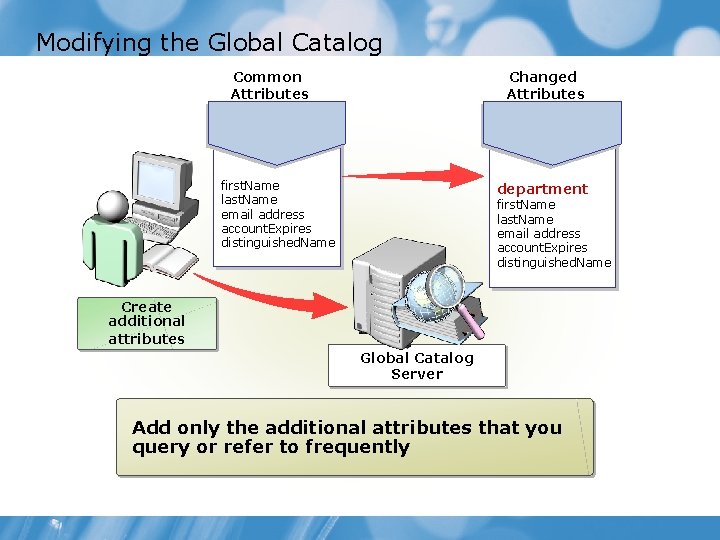 Modifying the Global Catalog

Common Attributes

firstName
lastName
email address
accountExpires
distinguishedName

Changed Attributes

department
firstName
lastName
email address
accountExpires
distinguishedName

Create additional attributes

Global Catalog Server

Add only the additional attributes that you query or refer to frequently